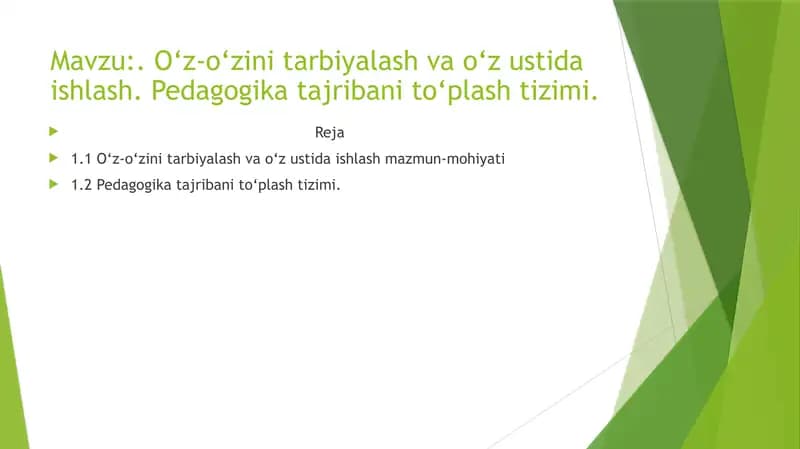 Mavzu:. O‘z-o‘zini tarbiyalash va o‘z ustida ishlash. Pedagogika tajribani to‘plash tizimi.

Reja

1.1 O‘z-o‘zini tarbiyalash va o‘z ustida ishlash mazmun-mohiyati

1.2 Pedagogika tajribani to‘plash tizimi.